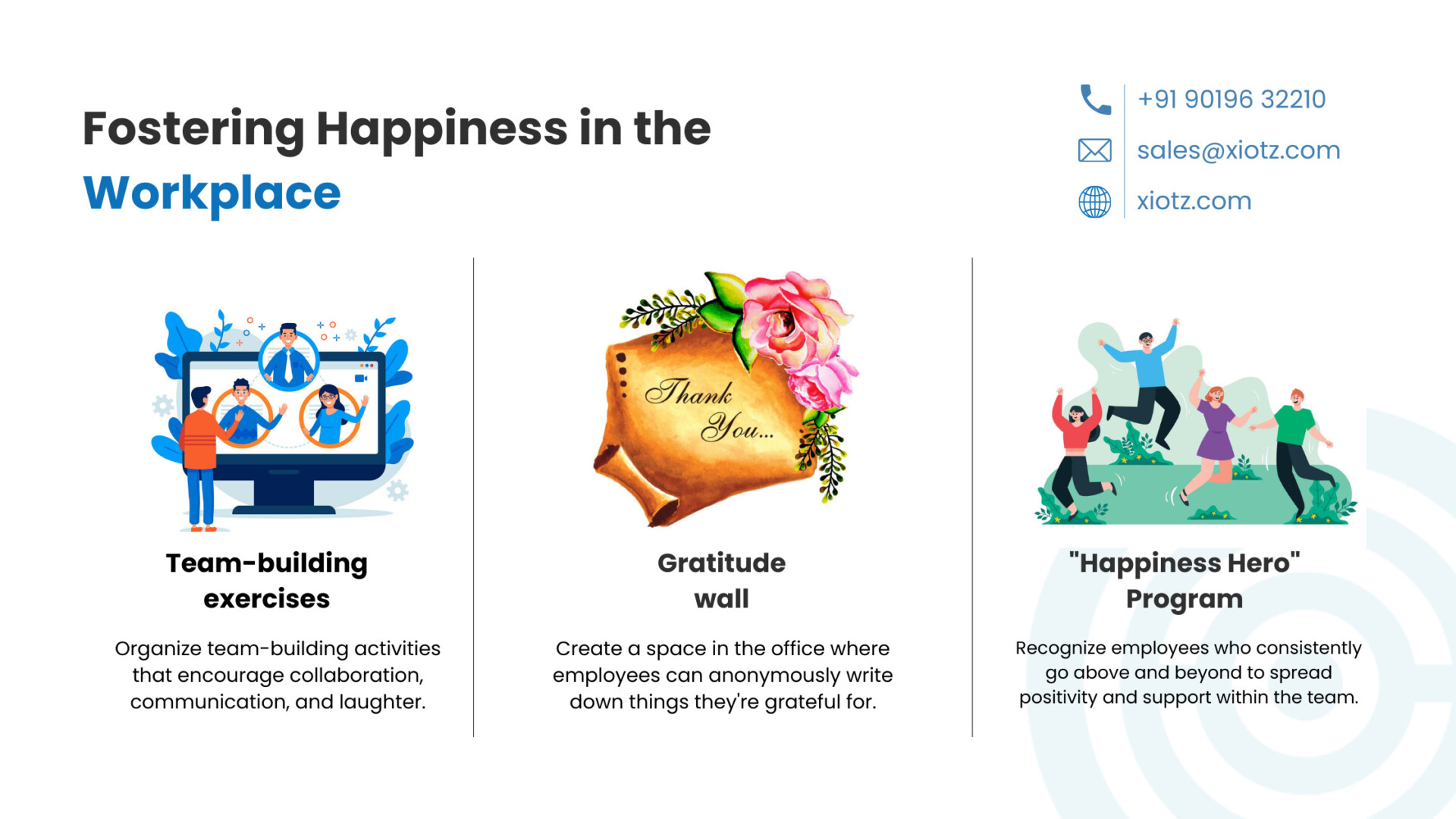 Fostering Happiness in the Workplace

+91 90196 32210
sales@xiotz.com
xiotz.com

Team-building exercises

Organize team-building activities that encourage collaboration, communication, and laughter.

Thank You...

Gratitude wall

Create a space in the office where employees can anonymously write down things they're grateful for.

"Happiness Hero" Program

Recognize employees who consistently go above and beyond to spread positivity and support within the team.